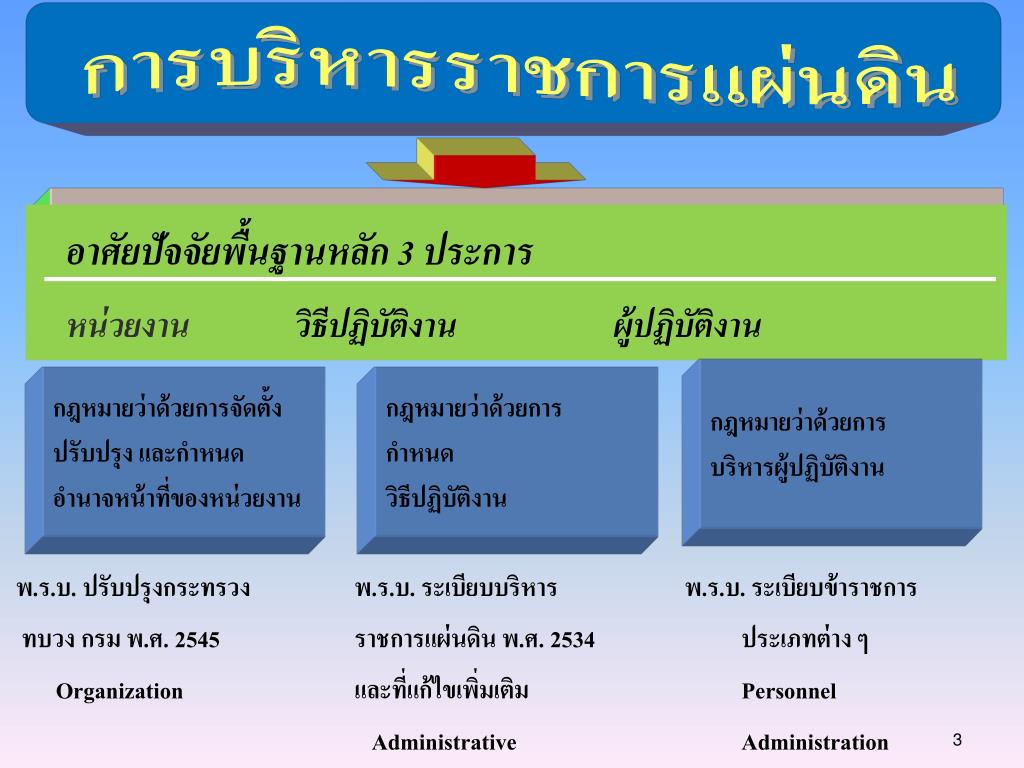 การบริหารราชการแผ่นดิน

อาศัยปัจจัยพื้นฐานหลัก 3 ประการ

หน่วยงาน วิธีปฏิบัติงาน ผู้ปฏิบัติงาน

กฎหมายว่าด้วยการจัดตั้ง ปรับปรุง และกำหนด อำนาจหน้าที่ของหน่วยงาน

กฎหมายว่าด้วยการ กำหนด วิธีปฏิบัติงาน

กฎหมายว่าด้วยการ บริหารผู้ปฏิบัติงาน

พ.ร.บ. ปรับปรุงกระทรวง ทบวง กรม พ.ศ. 2545

Organization

พ.ร.บ. ระเบียบบริหาร ราชการแผ่นดิน พ.ศ. 2534 และที่แก้ไขเพิ่มเติม

Administrative

พ.ร.บ. ระเบียบข้าราชการ ประเภทต่าง ๆ

Personnel

Administration

3